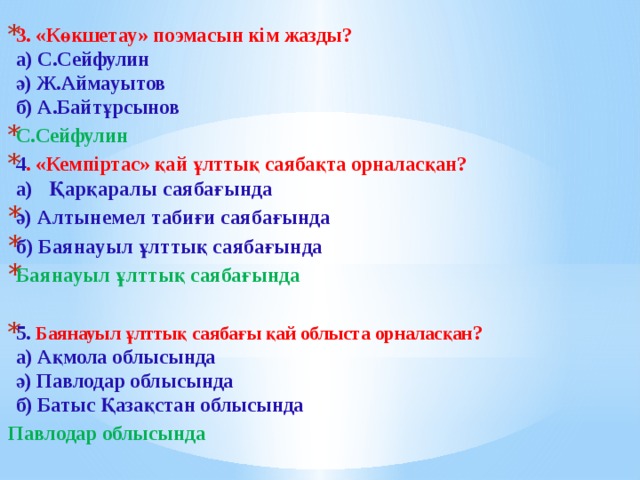 3. «Көкшетау» поэмасын кім жазды?
а) С.Сейфулин
ә) Ж.Аймауытов
б) А.Байтұрсынов

С.Сейфулин

4. «Кемпіртас» қай ұлттық саябақта орналасқан?
а) Қарқаралы саябағында

ә) Алтынемел табиғи саябағында

б) Баянауыл ұлттық саябағында

Баянауыл ұлттық саябағында

5. Баянауыл ұлттық саябағы қай облыста орналасқан?
а) Ақмола облысында
ә) Павлодар облысында
б) Батыс Қазақстан облысында

Павлодар облысында